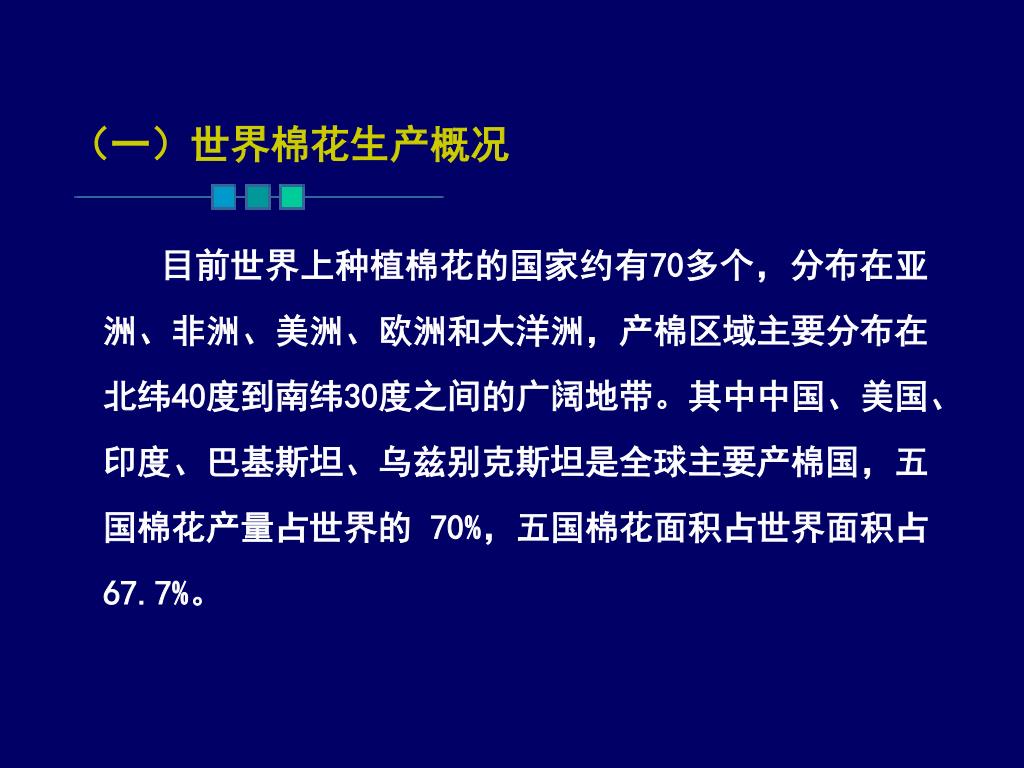 （一）世界棉花生产概况

目前世界上种植棉花的国家约有70多个，分布在亚洲、非洲、美洲、欧洲和大洋洲，产棉区域主要分布在北纬40度到南纬30度之间的广阔地带。其中中国、美国、印度、巴基斯坦、乌兹别克斯坦是全球主要产棉国，五国棉花产量占世界的 70%，五国棉花面积占世界面积占67.7%。